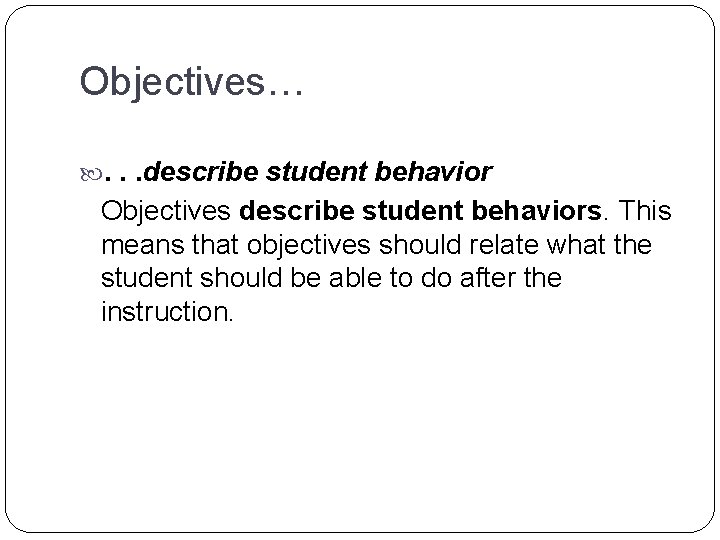 Objectives…

. . .describe student behavior

Objectives describe student behaviors. This means that objectives should relate what the student should be able to do after the instruction.